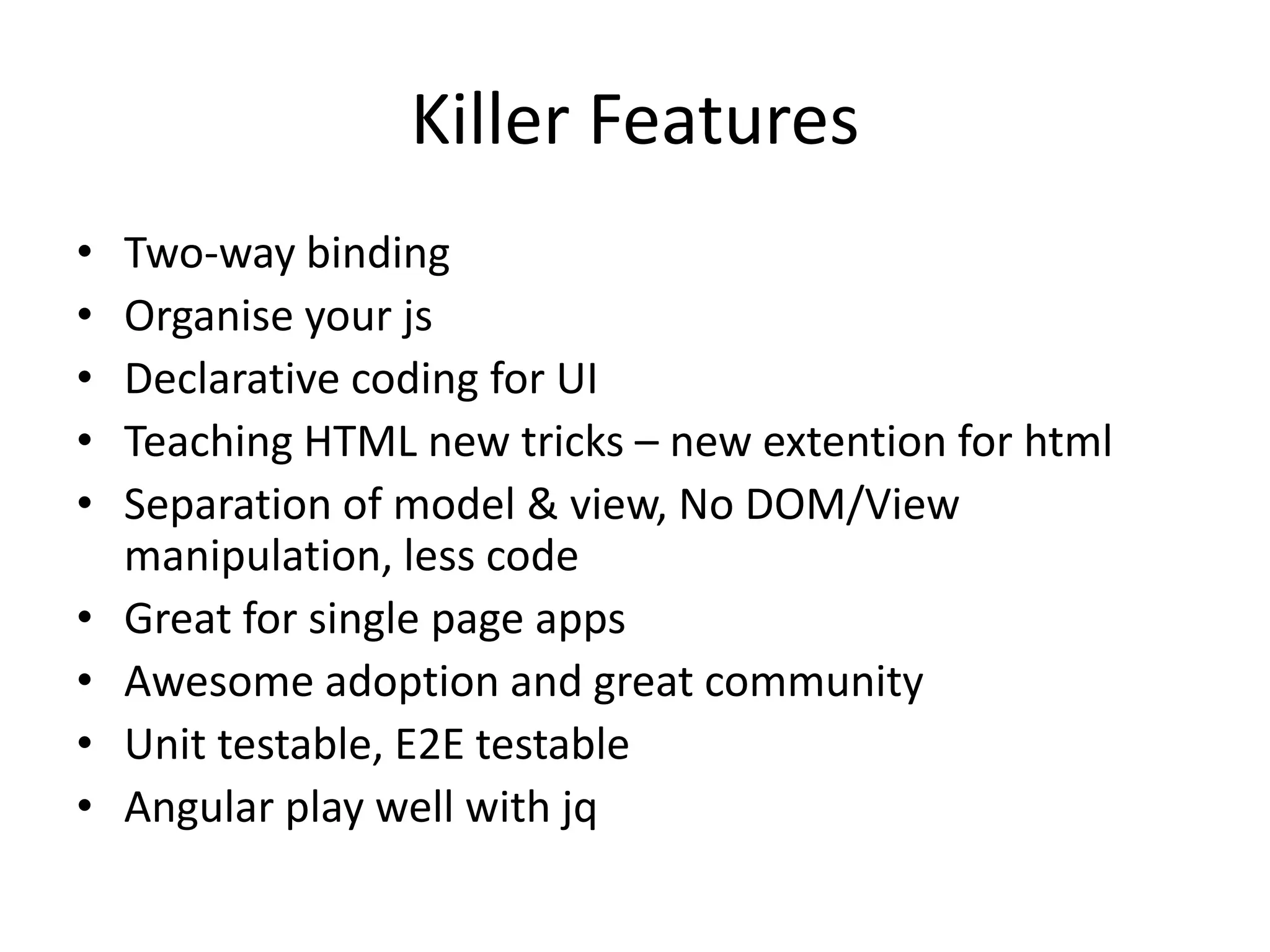 Killer Features

• Two-way binding
• Organise your js
• Declarative coding for UI
• Teaching HTML new tricks – new extention for html
• Separation of model & view, No DOM/View manipulation, less code
• Great for single page apps
• Awesome adoption and great community
• Unit testable, E2E testable
• Angular play well with jq